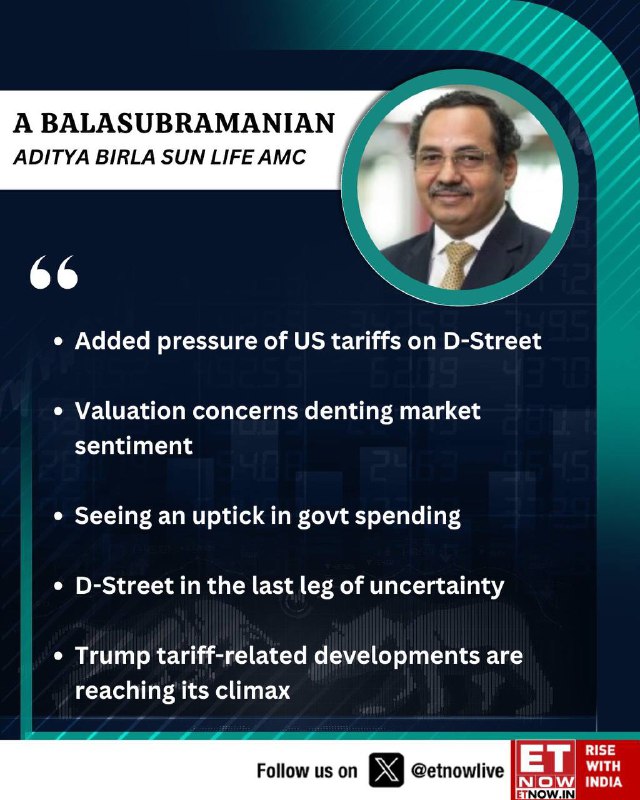 A BALASUBRAMANIAN
ADITYA BIRLA SUN LIFE AMC

“

• Added pressure of US tariffs on D-Street

• Valuation concerns denting market sentiment

• Seeing an uptick in govt spending

• D-Street in the last leg of uncertainty

• Trump tariff-related developments are reaching its climax

Follow us on @etnowlive

ET NOW ETNOW.IN RISE WITH INDIA